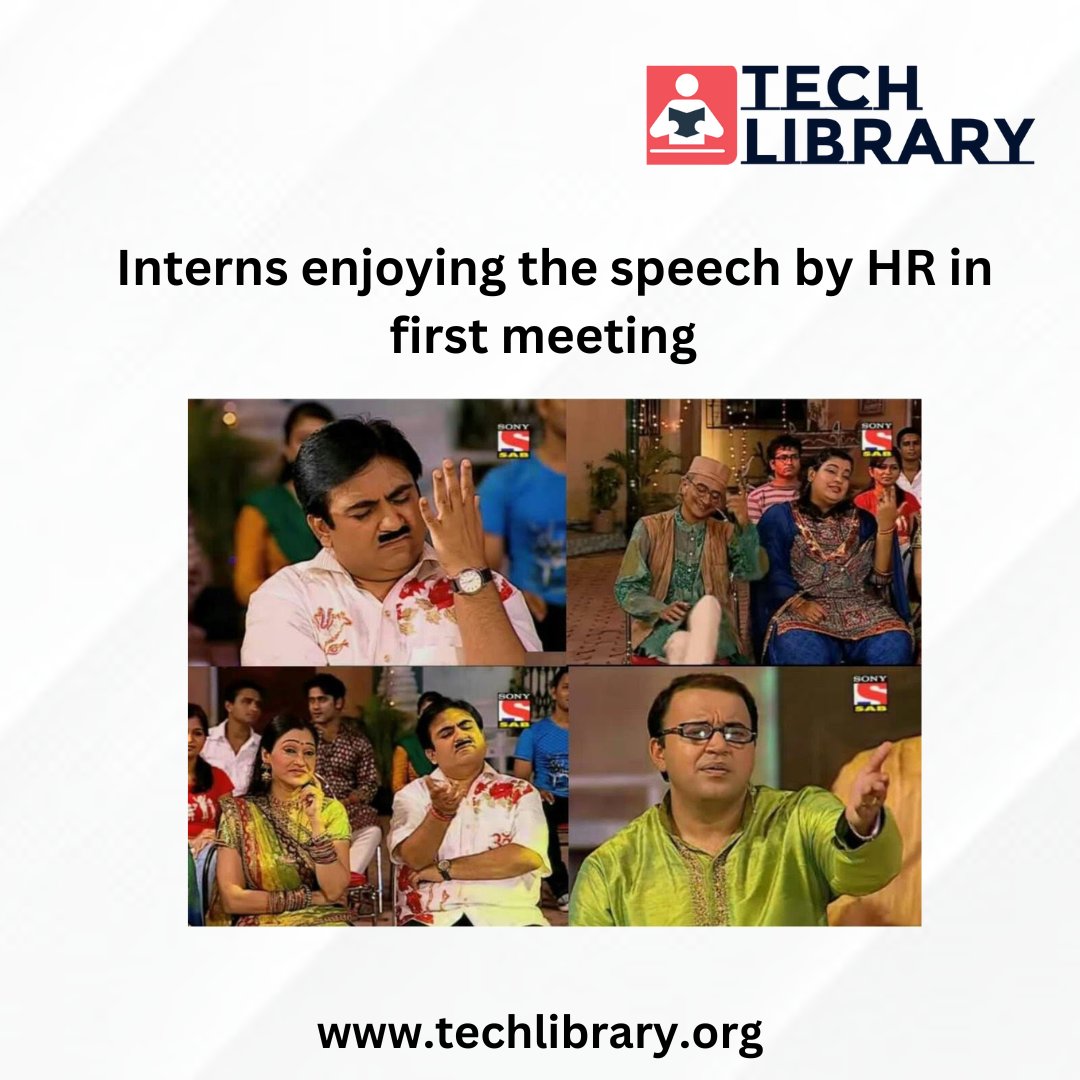 TECH LIBRARY

Interns enjoying the speech by HR in first meeting

SONY SAB

SONY SAB

SONY SAB

SONY SAB

www.techlibrary.org